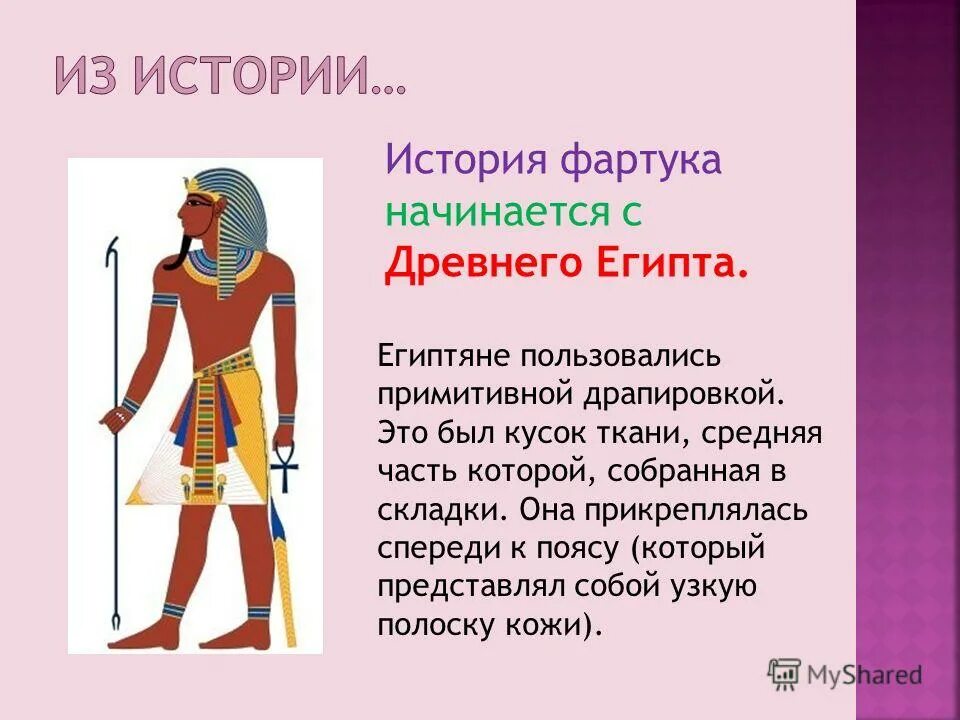 ИЗ ИСТОРИИ…

История фартука начинается с Древнего Египта.

Египтяне пользовались примитивной драпировкой. Это был кусок ткани, средняя часть которой, собранная в складки. Она прикреплялась спереди к поясу (который представлял собой узкую полоску кожи).

MyShared